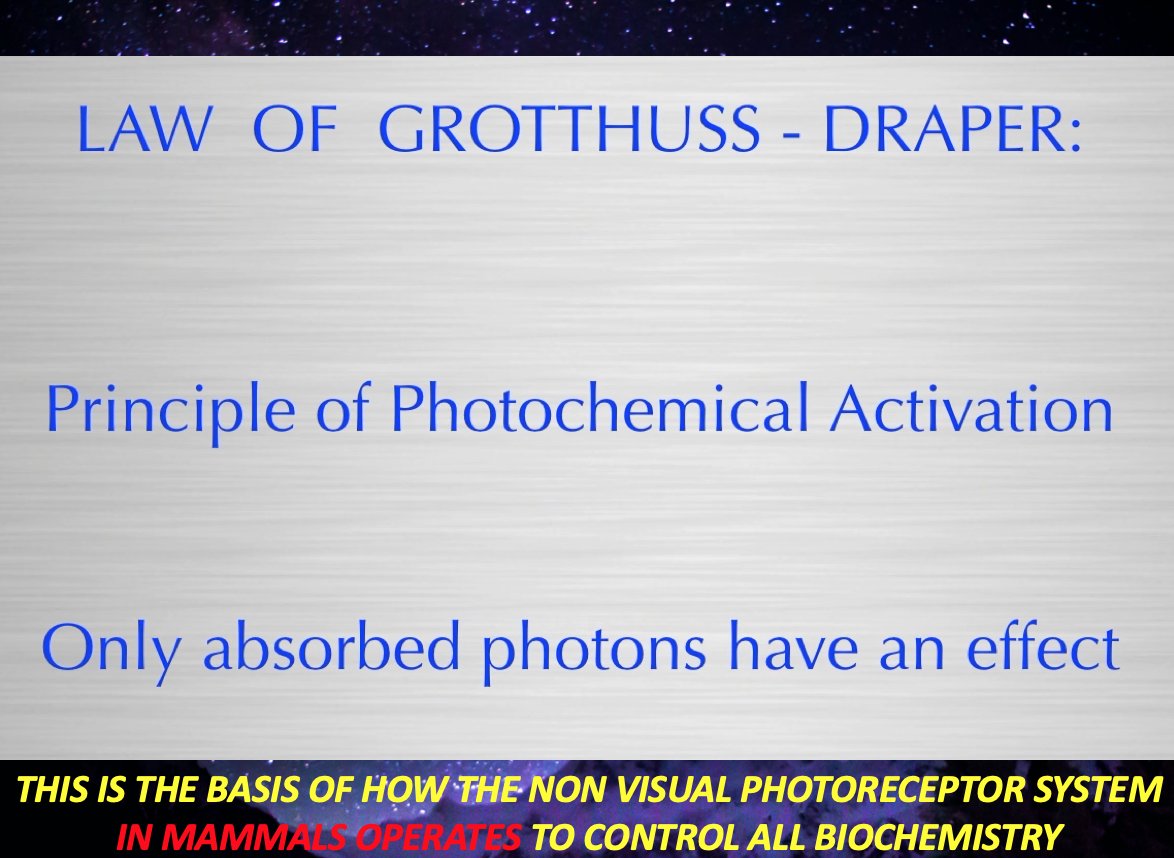 LAW OF GROTTHUSS - DRAPER:

Principle of Photochemical Activation

Only absorbed photons have an effect

THIS IS THE BASIS OF HOW THE NON VISUAL PHOTORECEPTOR SYSTEM IN MAMMALS OPERATES TO CONTROL ALL BIOCHEMISTRY